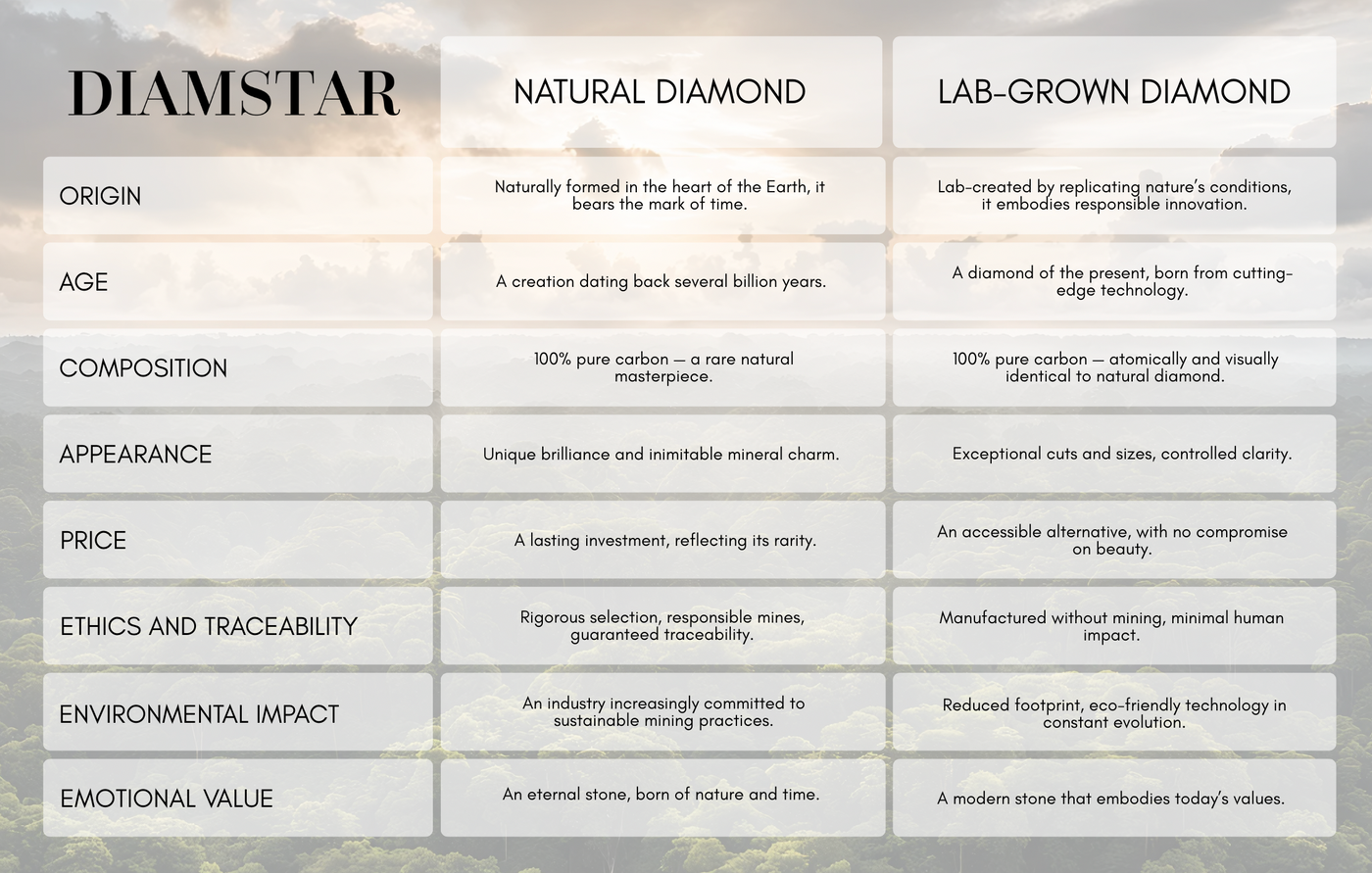 | DIAMSTAR | NATURAL DIAMOND | LAB-GROWN DIAMOND |
|---|---|---|
| ORIGIN | Naturally formed in the heart of the Earth, it bears the mark of time. | Lab-created by replicating nature's conditions, it embodies responsible innovation. |
| AGE | A creation dating back several billion years. | A diamond of the present, born from cutting-edge technology. |
| COMPOSITION | 100% pure carbon — a rare natural masterpiece. | 100% pure carbon — atomically and visually identical to natural diamond. |
| APPEARANCE | Unique brilliance and inimitable mineral charm. | Exceptional cuts and sizes, controlled clarity. |
| PRICE | A lasting investment, reflecting its rarity. | An accessible alternative, with no compromise on beauty. |
| ETHICS AND TRACEABILITY | Rigorous selection, responsible mines, guaranteed traceability. | Manufactured without mining, minimal human impact. |
| ENVIRONMENTAL IMPACT | An industry increasingly committed to sustainable mining practices. | Reduced footprint, eco-friendly technology in constant evolution. |
| EMOTIONAL VALUE | An eternal stone, born of nature and time. | A modern stone that embodies today's values. |